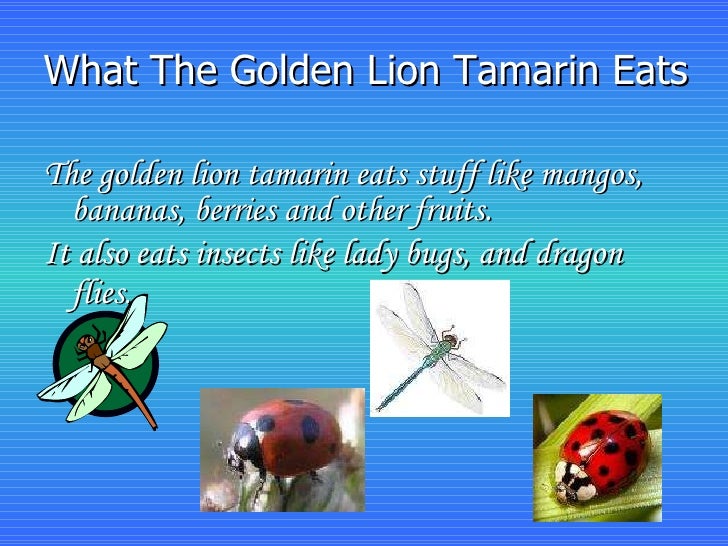 What The Golden Lion Tamarin Eats

The golden lion tamarin eats stuff like mangos, bananas, berries and other fruits.

It also eats insects like lady bugs, and dragon flies.